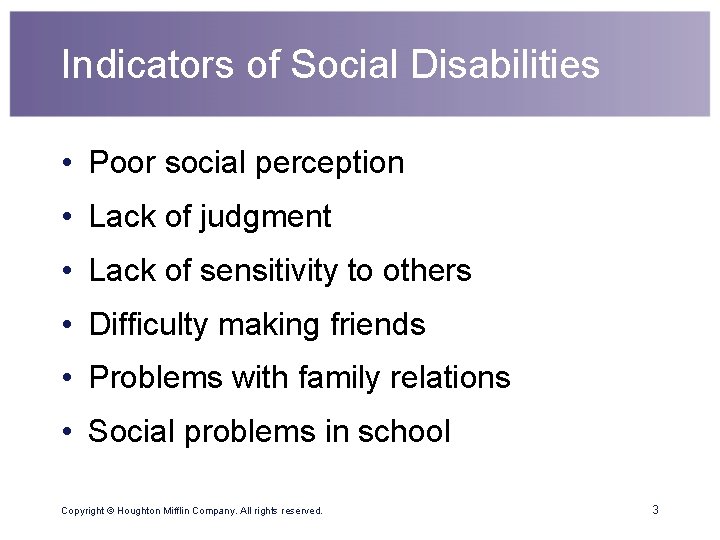 Indicators of Social Disabilities

• Poor social perception
• Lack of judgment
• Lack of sensitivity to others
• Difficulty making friends
• Problems with family relations
• Social problems in school

Copyright © Houghton Mifflin Company. All rights reserved.

3